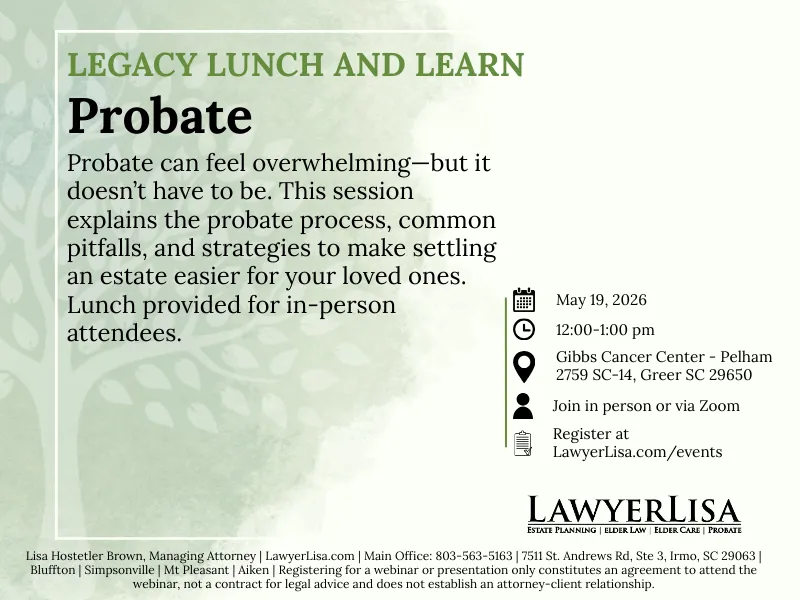 LEGACY LUNCH AND LEARN

Probate

Probate can feel overwhelming—but it doesn't have to be. This session explains the probate process, common pitfalls, and strategies to make settling an estate easier for your loved ones. Lunch provided for in-person attendees.

May 19, 2026

12:00-1:00 pm

Gibbs Cancer Center - Pelham
2759 SC-14, Greer SC 29650

Join in person or via Zoom

Register at
LawyerLisa.com/events

LAWYERLISA
ESTATE PLANNING | ELDER LAW | ELDER CARE | PROBATE

Lisa Hostetler Brown, Managing Attorney | LawyerLisa.com | Main Office: 803-563-5163 | 7511 St. Andrews Rd, Ste 3, Irmo, SC 29063 | Bluffton | Simpsonville | Mt Pleasant | Aiken | Registering for a webinar or presentation only constitutes an agreement to attend the webinar, not a contract for legal advice and does not establish an attorney-client relationship.